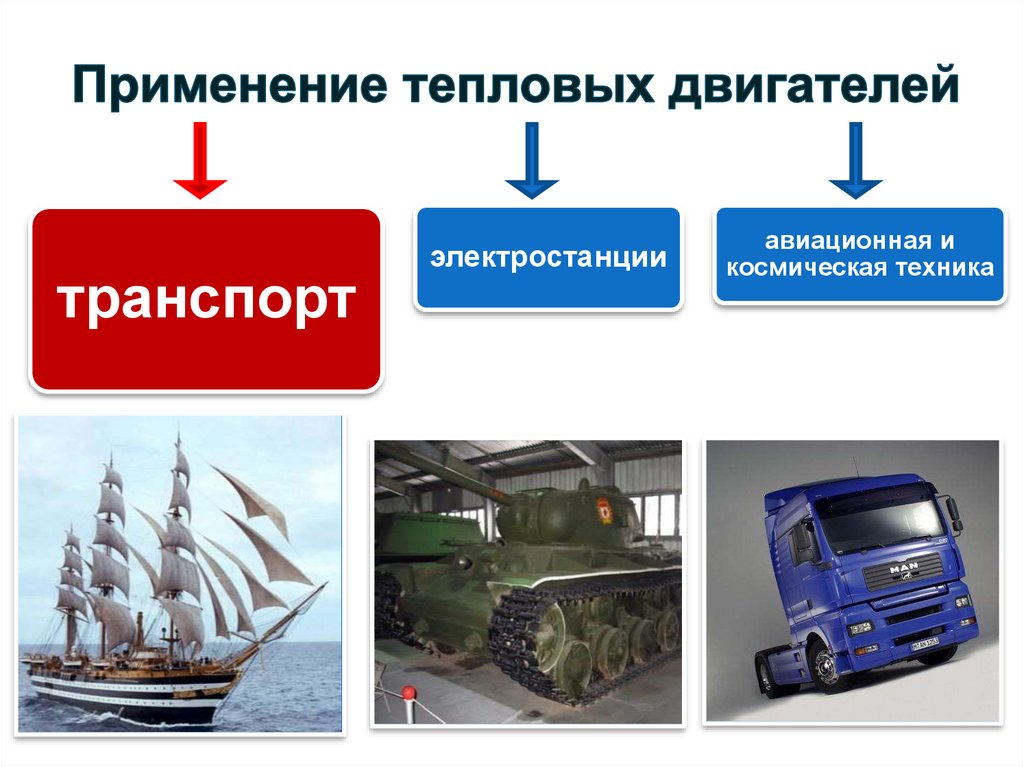 Применение тепловых двигателей

транспорт

электростанции

авиационная и космическая техника

MAN